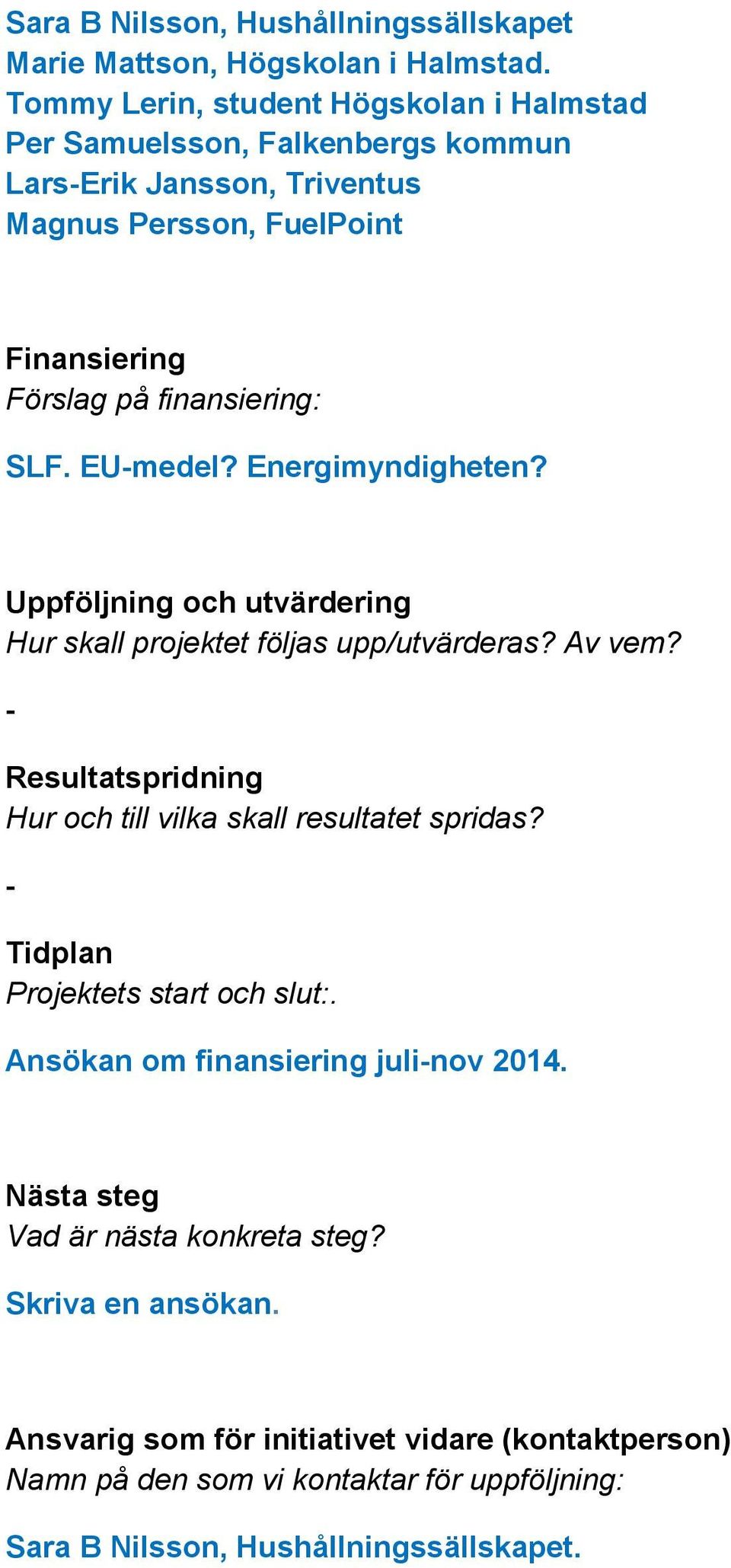 Sara B Nilsson, Hushållningssällskapet
Marie Mattson, Högskolan i Halmstad.
Tommy Lerin, student Högskolan i Halmstad
Per Samuelsson, Falkenbergs kommun
Lars-Erik Jansson, Triventus
Magnus Persson, FuelPoint

Finansiering
Förslag på finansiering:

SLF. EU-medel? Energimyndigheten?

Uppföljning och utvärdering
Hur skall projektet följas upp/utvärderas? Av vem?
-

Resultatspridning
Hur och till vilka skall resultatet spridas?
-

Tidplan
Projektets start och slut:.

Ansökan om finansiering juli-nov 2014.

Nästa steg
Vad är nästa konkreta steg?

Skriva en ansökan.

Ansvarig som för initiativet vidare (kontaktperson)
Namn på den som vi kontaktar för uppföljning:

Sara B Nilsson, Hushållningssällskapet.